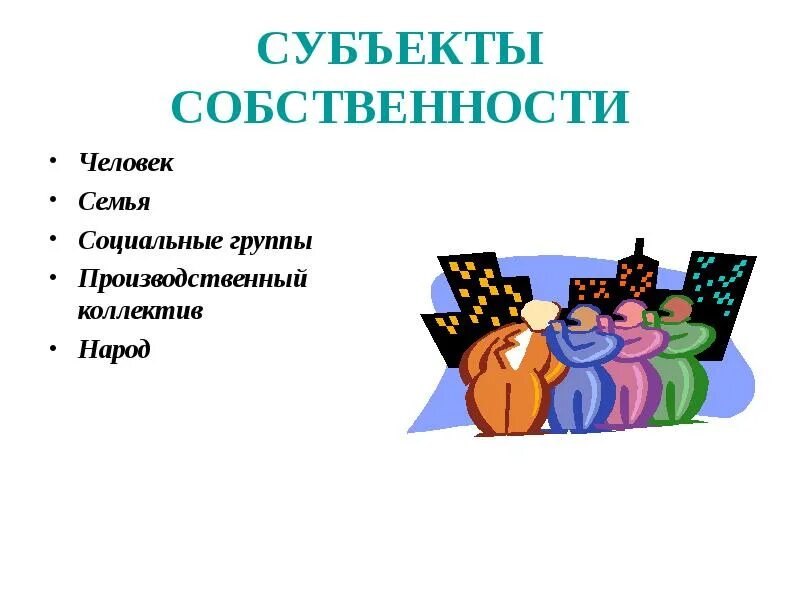 СУБЪЕКТЫ СОБСТВЕННОСТИ

• Человек
• Семья
• Социальные группы
• Производственный коллектив
• Народ